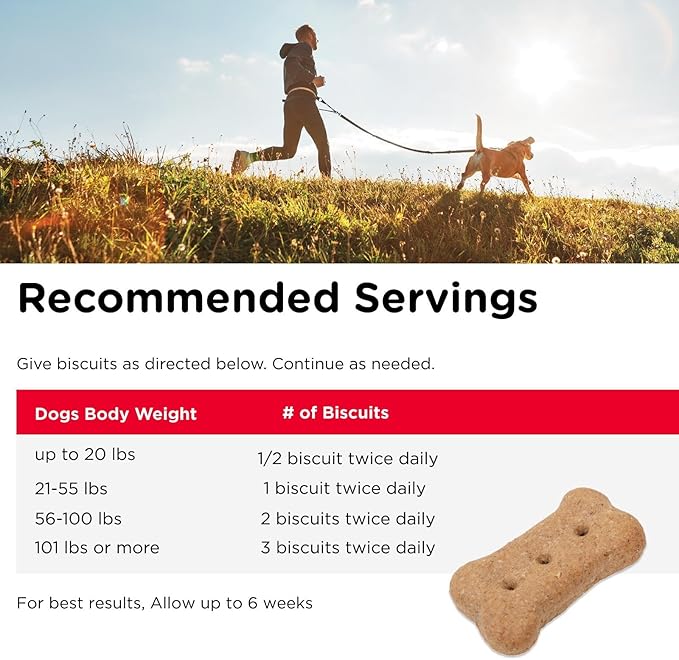 Recommended Servings

Give biscuits as directed below. Continue as needed.

| Dogs Body Weight | # of Biscuits |
|---|---|
| up to 20 lbs | 1/2 biscuit twice daily |
| 21-55 lbs | 1 biscuit twice daily |
| 56-100 lbs | 2 biscuits twice daily |
| 101 lbs or more | 3 biscuits twice daily |

For best results, Allow up to 6 weeks